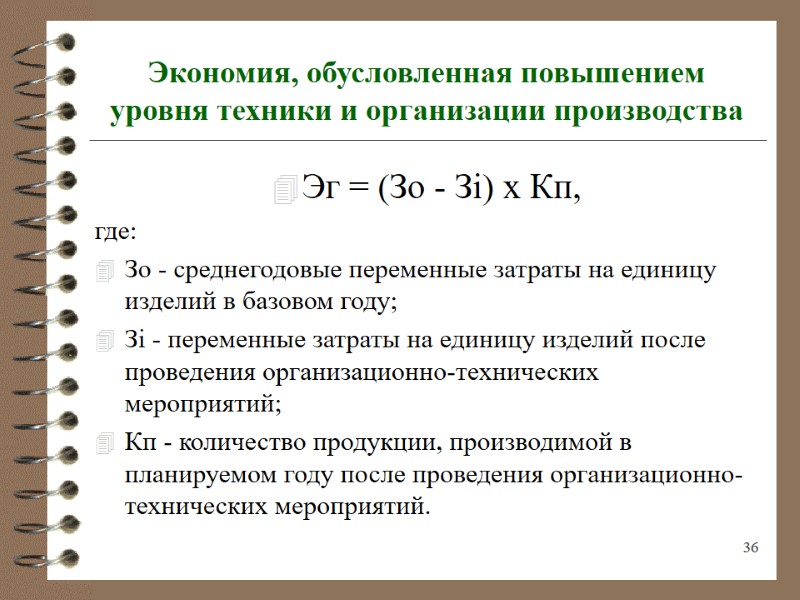 Экономия, обусловленная повышением уровня техники и организации производства

Эг = (Зо - Зi) х Кп,

где:

Зо - среднегодовые переменные затраты на единицу изделий в базовом году;

Зi - переменные затраты на единицу изделий после проведения организационно-технических мероприятий;

Кп - количество продукции, производимой в планируемом году после проведения организационно-технических мероприятий.

36